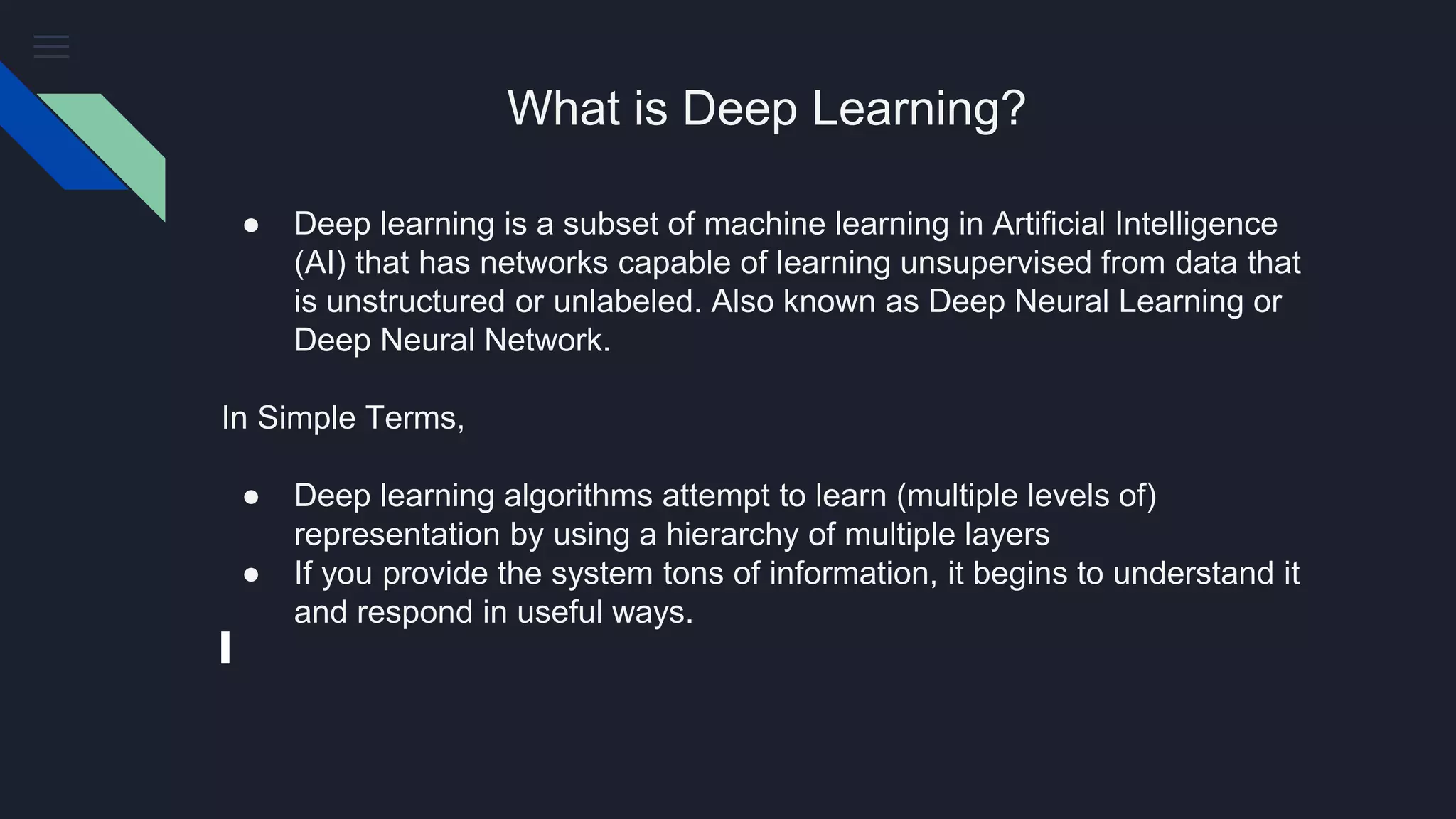 What is Deep Learning?

● Deep learning is a subset of machine learning in Artificial Intelligence (AI) that has networks capable of learning unsupervised from data that is unstructured or unlabeled. Also known as Deep Neural Learning or Deep Neural Network.

In Simple Terms,

● Deep learning algorithms attempt to learn (multiple levels of) representation by using a hierarchy of multiple layers
● If you provide the system tons of information, it begins to understand it and respond in useful ways.